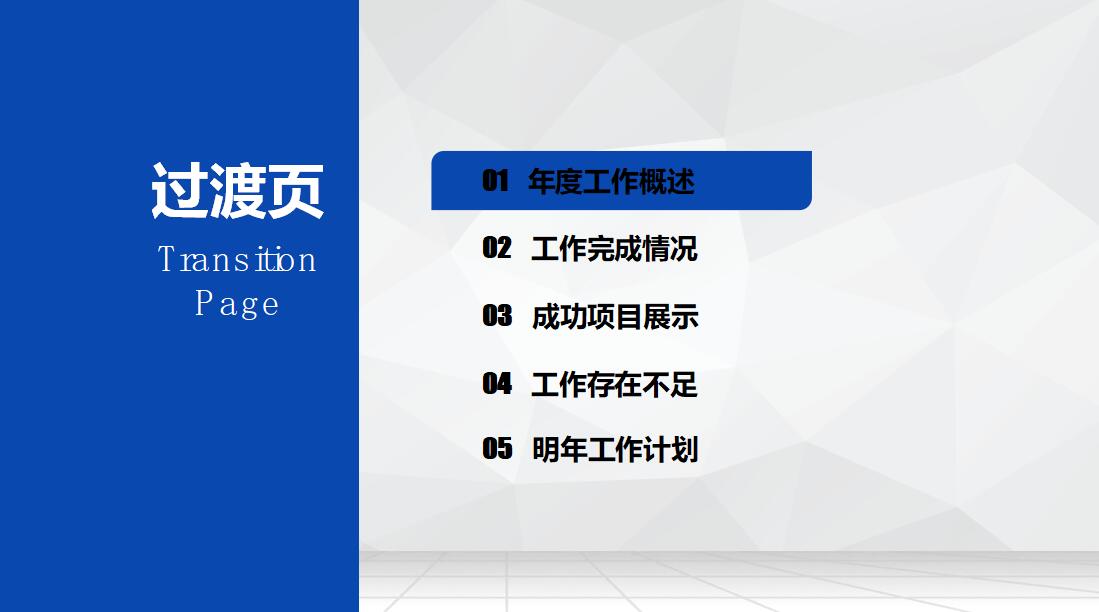 过渡页
Transition Page

01 年度工作概述
02 工作完成情况
03 成功项目展示
04 工作存在不足
05 明年工作计划